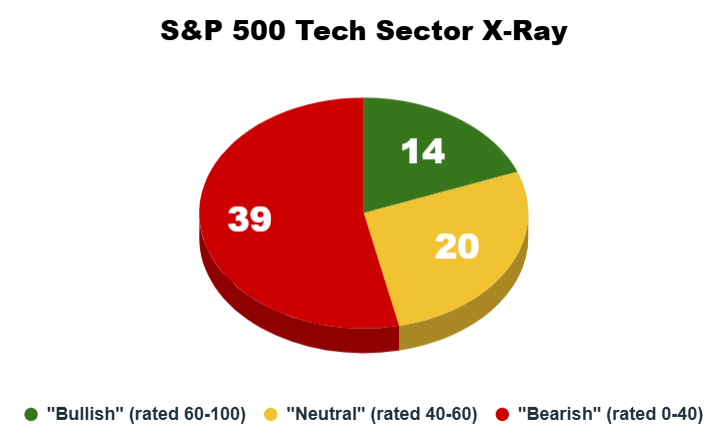 S&P 500 Tech Sector X-Ray

14

20

39

"Bullish" (rated 60-100) "Neutral" (rated 40-60) "Bearish" (rated 0-40)